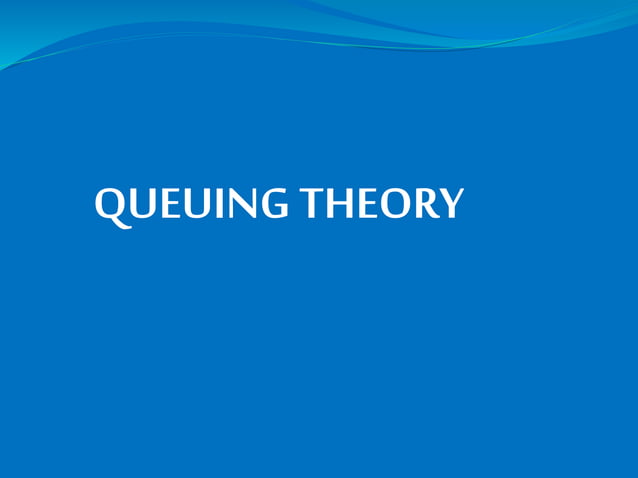 QUEUING THEORY